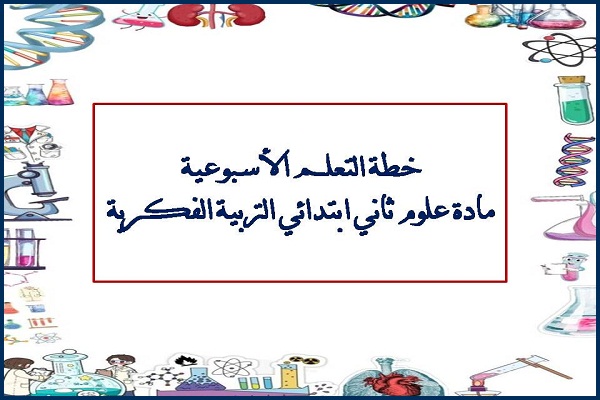 خطة التعلم الأسبوعية
مادة علوم ثاني ابتدائي التربية الفكرية